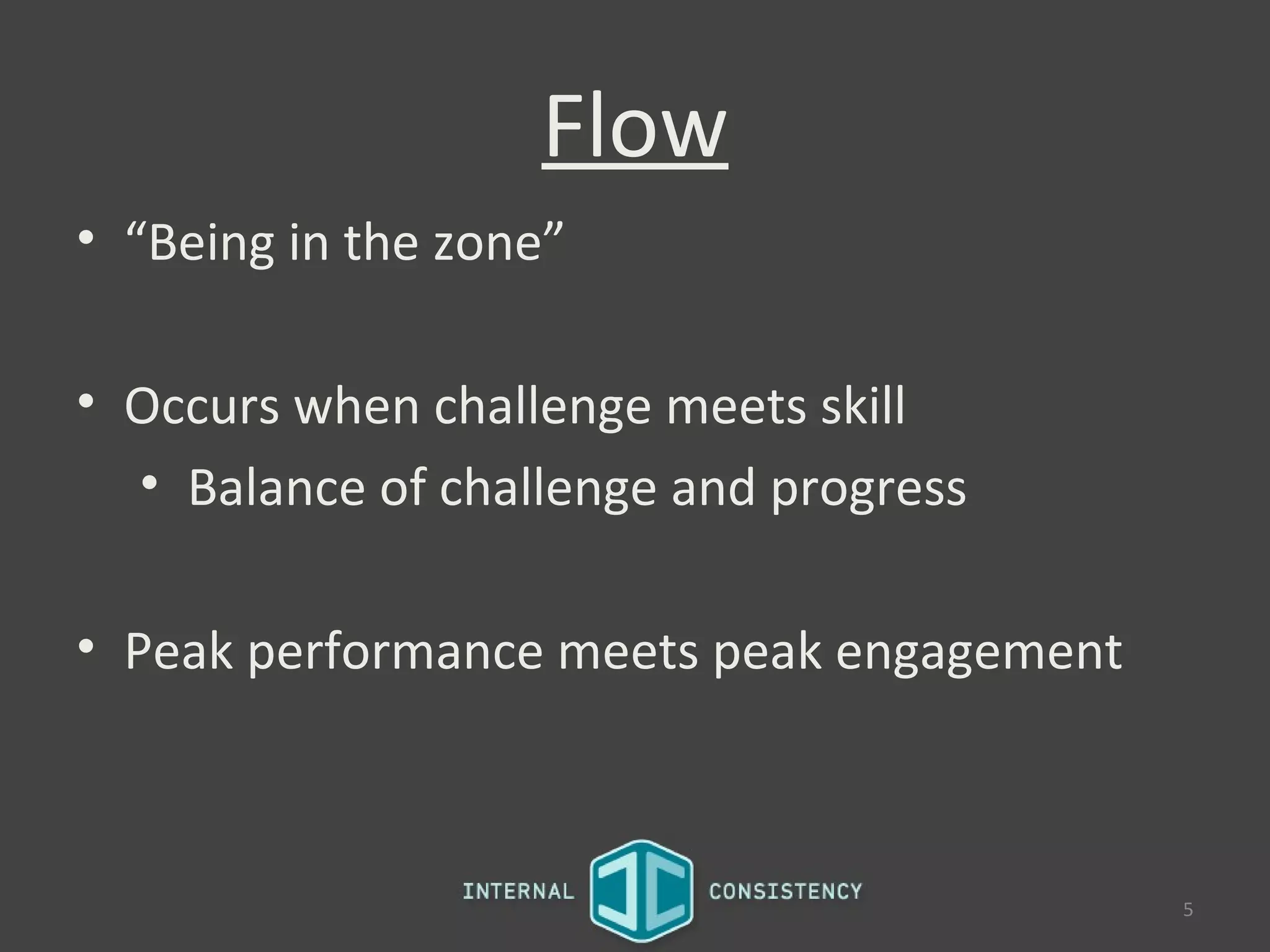 Flow

• “Being in the zone”

• Occurs when challenge meets skill
  • Balance of challenge and progress

• Peak performance meets peak engagement

INTERNAL CONSISTENCY

5